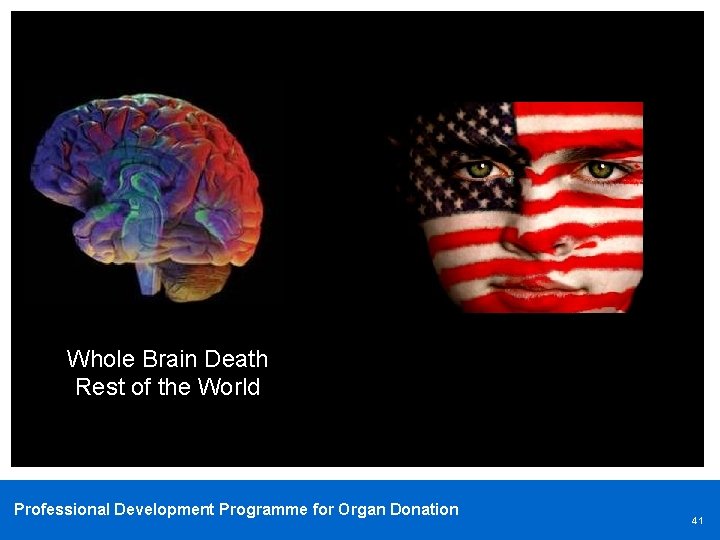 Whole Brain Death
Rest of the World

Professional Development Programme for Organ Donation

41